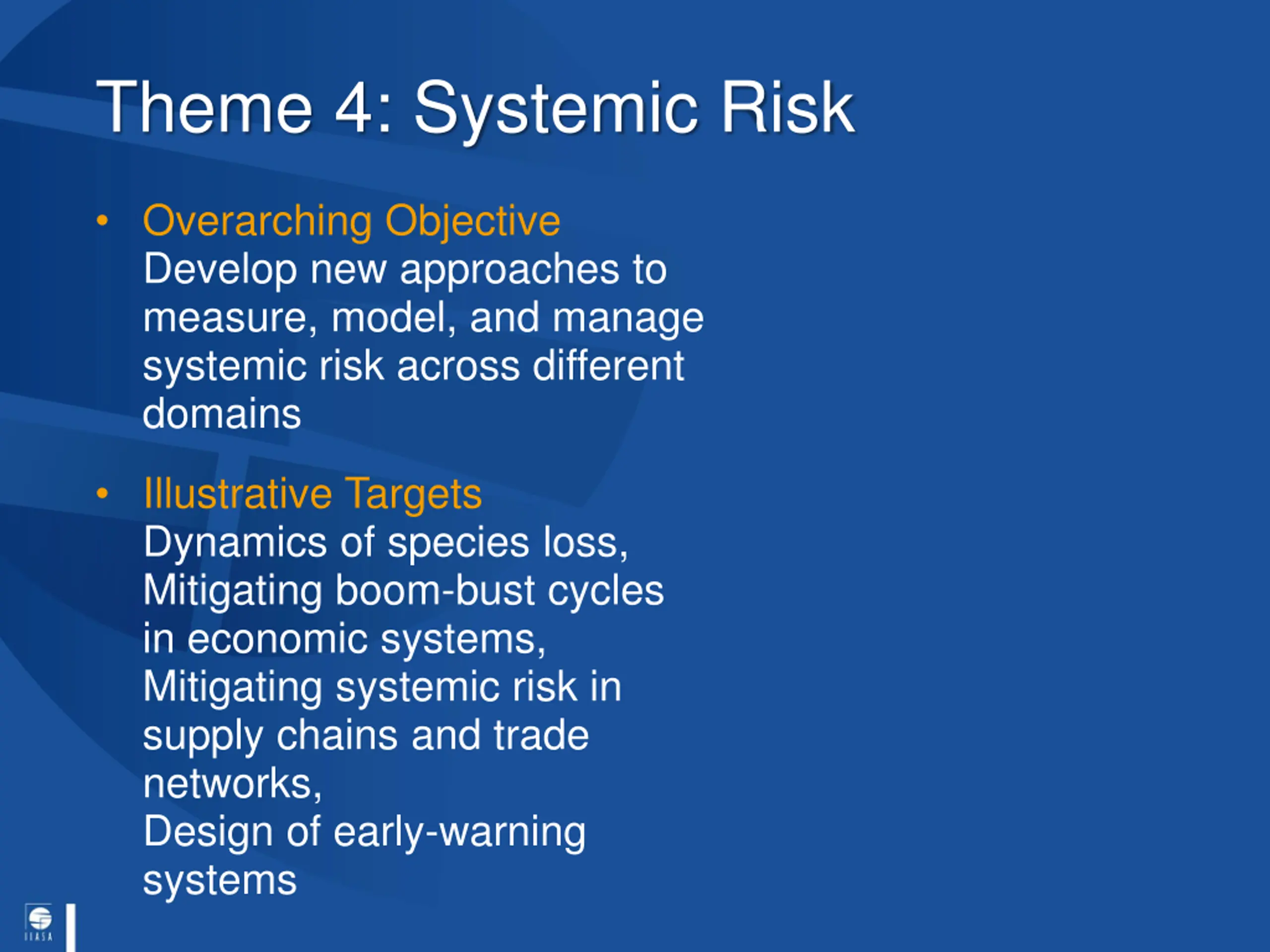 Theme 4: Systemic Risk

• Overarching Objective
Develop new approaches to measure, model, and manage systemic risk across different domains

• Illustrative Targets
Dynamics of species loss,
Mitigating boom-bust cycles in economic systems,
Mitigating systemic risk in supply chains and trade networks,
Design of early-warning systems

IIASA